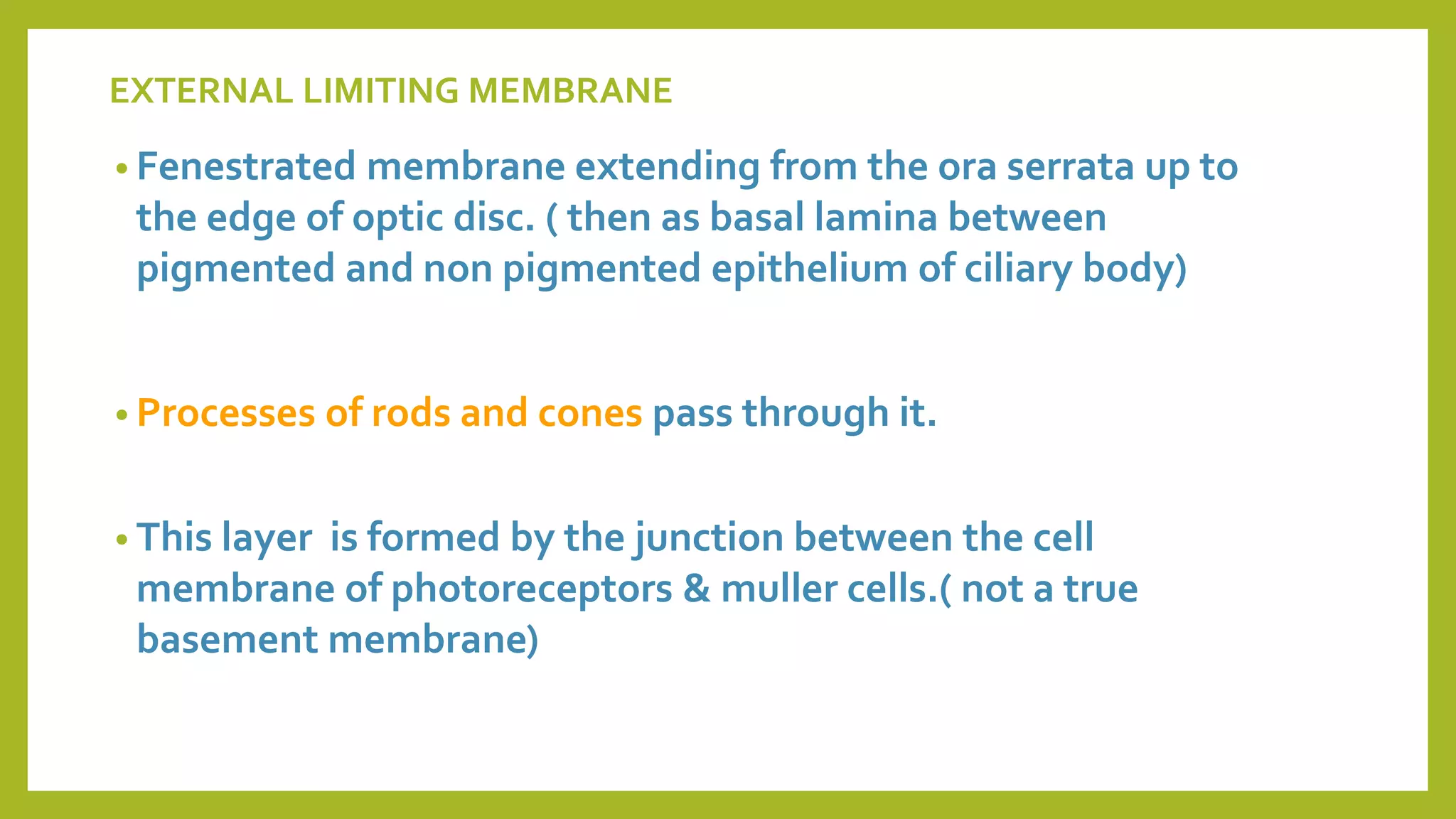 EXTERNAL LIMITING MEMBRANE

• Fenestrated membrane extending from the ora serrata up to the edge of optic disc. ( then as basal lamina between pigmented and non pigmented epithelium of ciliary body)

• Processes of rods and cones pass through it.

• This layer is formed by the junction between the cell membrane of photoreceptors & muller cells.( not a true basement membrane)